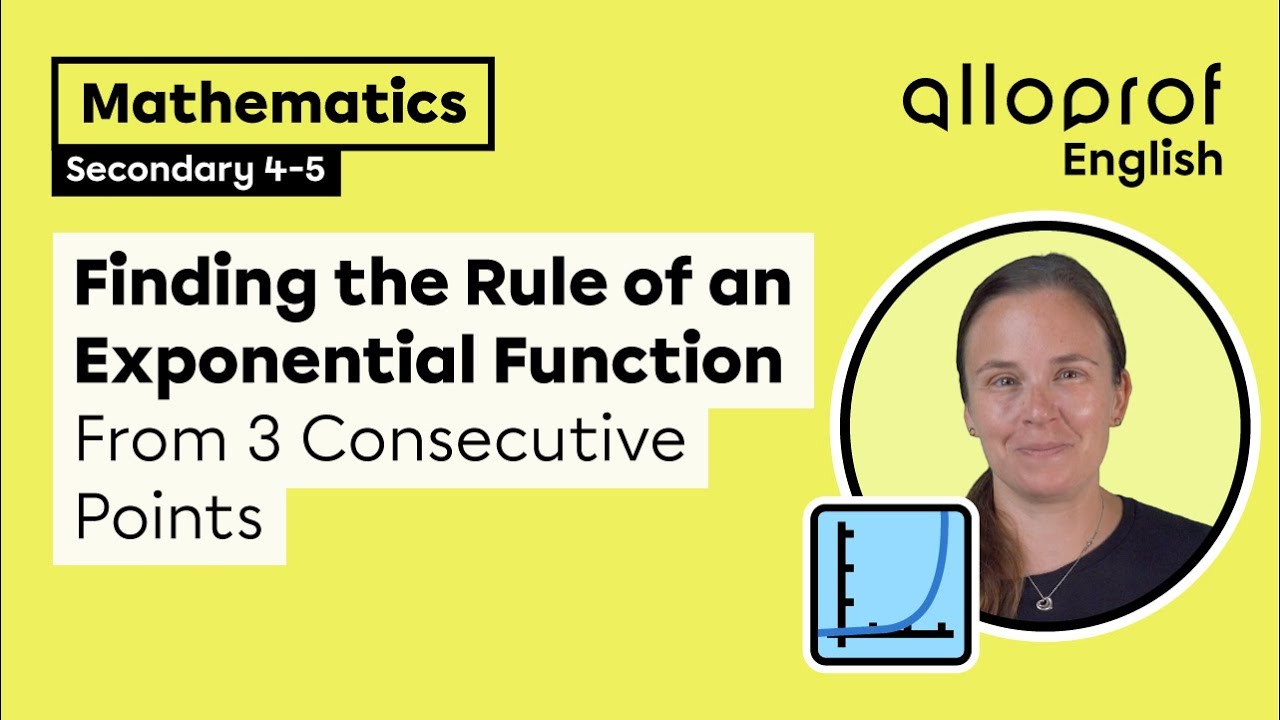 Mathematics
Secondary 4-5

alloprof
English

Finding the Rule of an Exponential Function
From 3 Consecutive Points